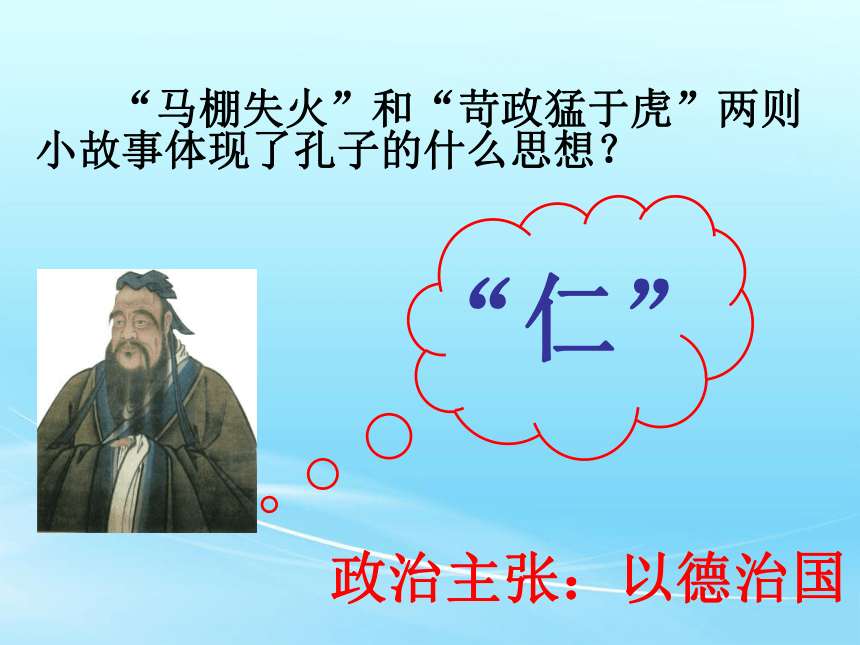 “马棚失火”和“苛政猛于虎”两则小故事体现了孔子的什么思想？

“仁”

政治主张：以德治国